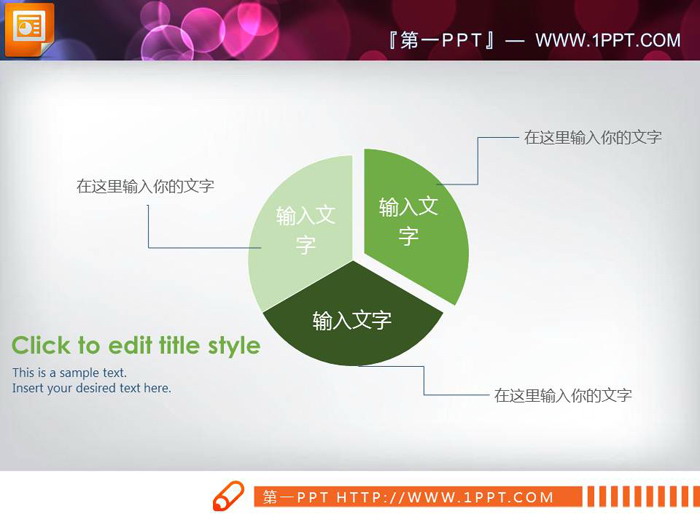 『第一PPT』— WWW.1PPT.COM

在这里输入你的文字

在这里输入你的文字

输入文字

输入文字

输入文字

Click to edit title style

This is a sample text.
Insert your desired text here.

在这里输入你的文字

第一PPT HTTP://WWW.1PPT.COM